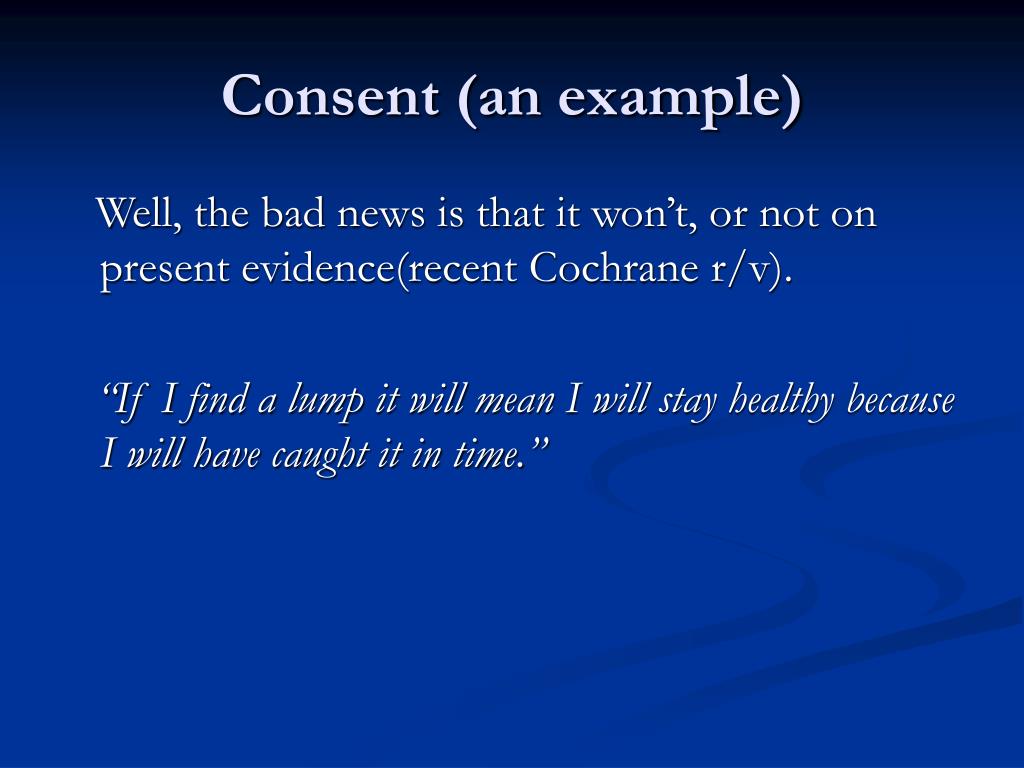 Consent (an example)

Well, the bad news is that it won’t, or not on present evidence(recent Cochrane r/v).

“If I find a lump it will mean I will stay healthy because I will have caught it in time.”